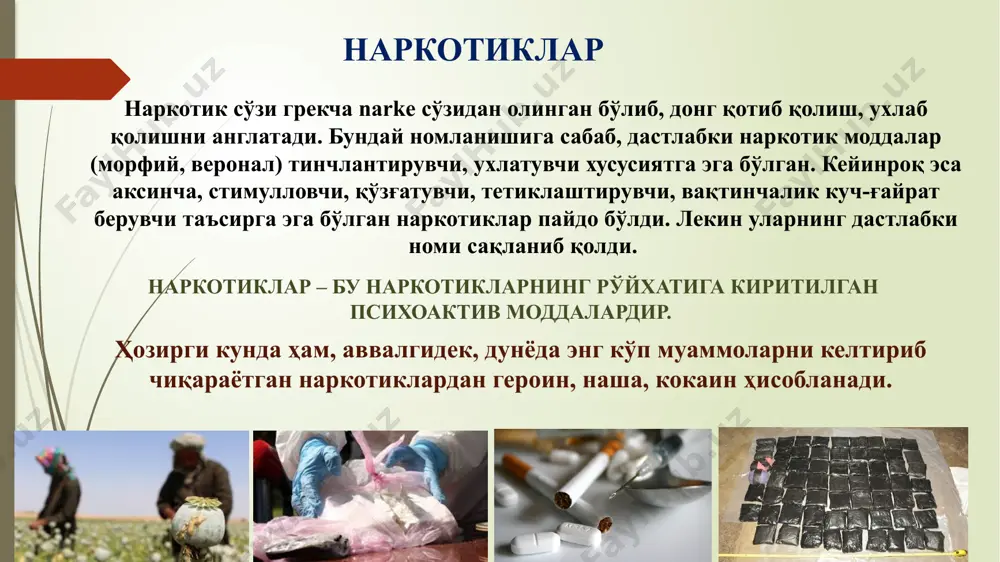 НАРКОТИКЛАР

Наркотик сўзи грекча narke сўзидан олинган бўлиб, донг қотиб қолиш, ухлаб қолишни англатади. Бундай номланишига сабаб, дастлабки наркотик моддалар (морфий, веронал) тинчлантирувчи, ухлатувчи хусусиятга эга бўлган. Кейинроқ эса аксинча, стимулловчи, қўзғатувчи, тетиклаштирувчи, вақтинчалик куч-ғайрат берувчи таъсирга эга бўлган наркотиклар пайдо бўлди. Лекин уларнинг дастлабки номи сақланиб қолди.

НАРКОТИКЛАР – БУ НАРКОТИКЛАРНИНГ РЎЙХАТИГА КИРИТИЛГАН ПСИХОАКТИВ МОДДАЛАРДИР.

Ҳозирги кунда ҳам, аввалгидек, дунёда энг кўп муаммоларни келтириб чиқараётган наркотиклардан героин, наша, кокаин ҳисобланади.

Fayllar.uz